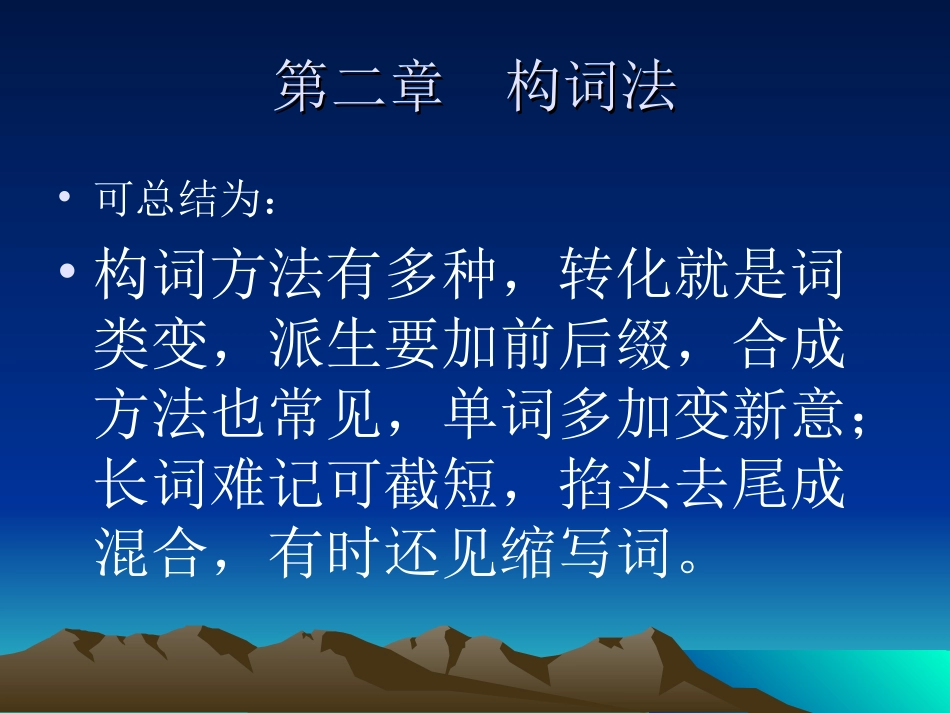 第二章　构词法

• 可总结为：

• 构词方法有多种，转化就是词类变，派生要加前后缀，合成方法也常见，单词多加变新意；长词难记可截短，掐头去尾成混合，有时还见缩写词。